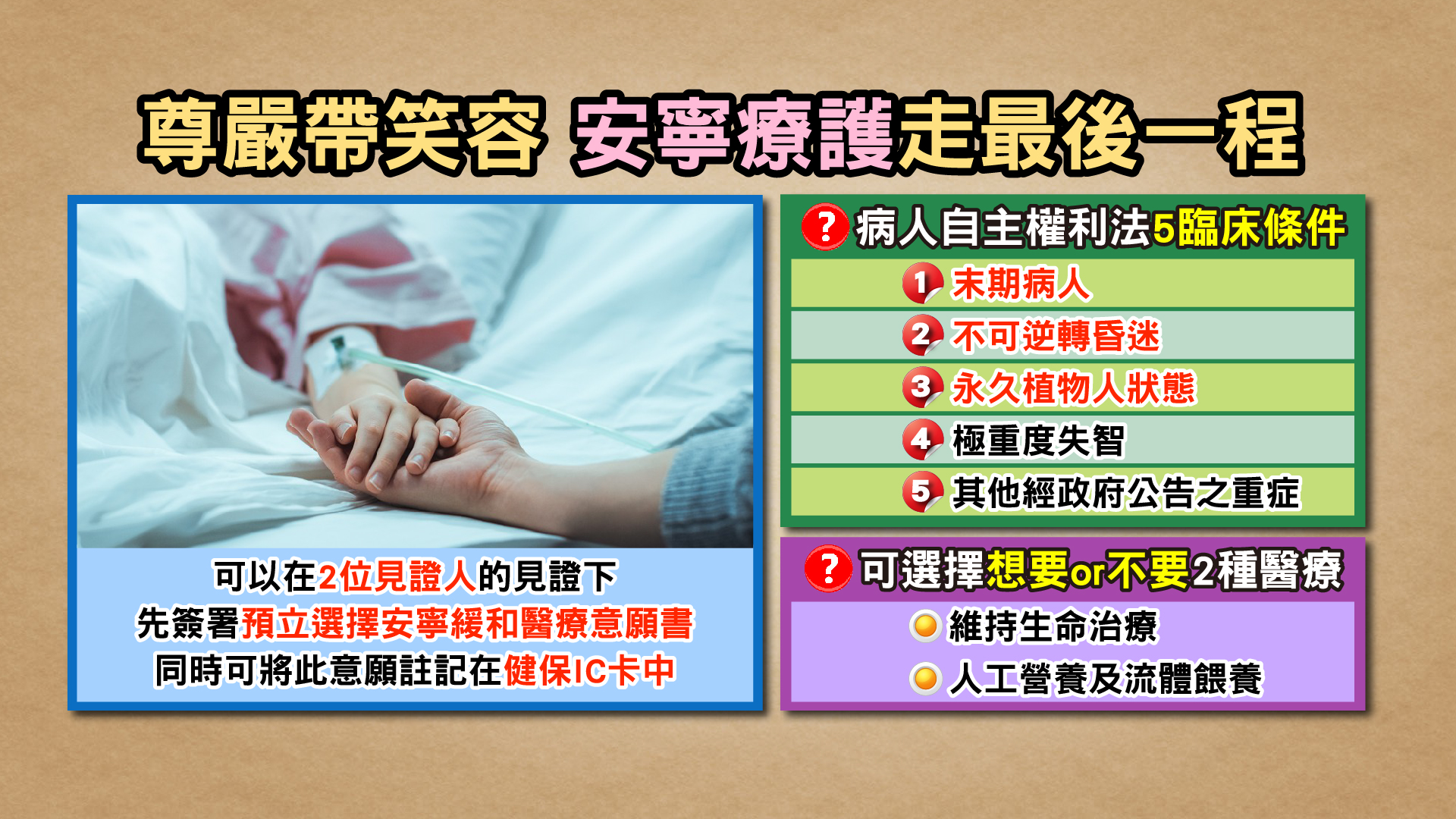 尊嚴帶笑容 安寧療護走最後一程

可以在2位見證人的見證下
先簽署預立選擇安寧緩和醫療意願書
同時可將此意願註記在健保IC卡中

? 病人自主權利法5臨床條件
1 末期病人
2 不可逆轉昏迷
3 永久植物人狀態
4 極重度失智
5 其他經政府公告之重症

? 可選擇想要or不要2種醫療
維持生命治療
人工營養及流體餵養